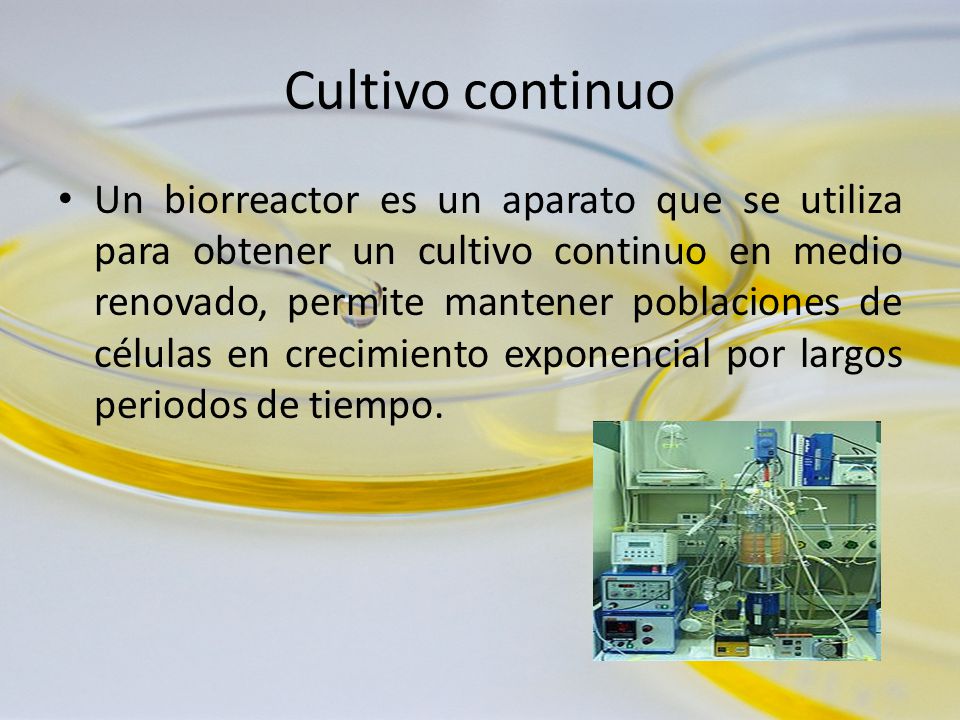 Cultivo continuo

• Un biorreactor es un aparato que se utiliza para obtener un cultivo continuo en medio renovado, permite mantener poblaciones de células en crecimiento exponencial por largos periodos de tiempo.